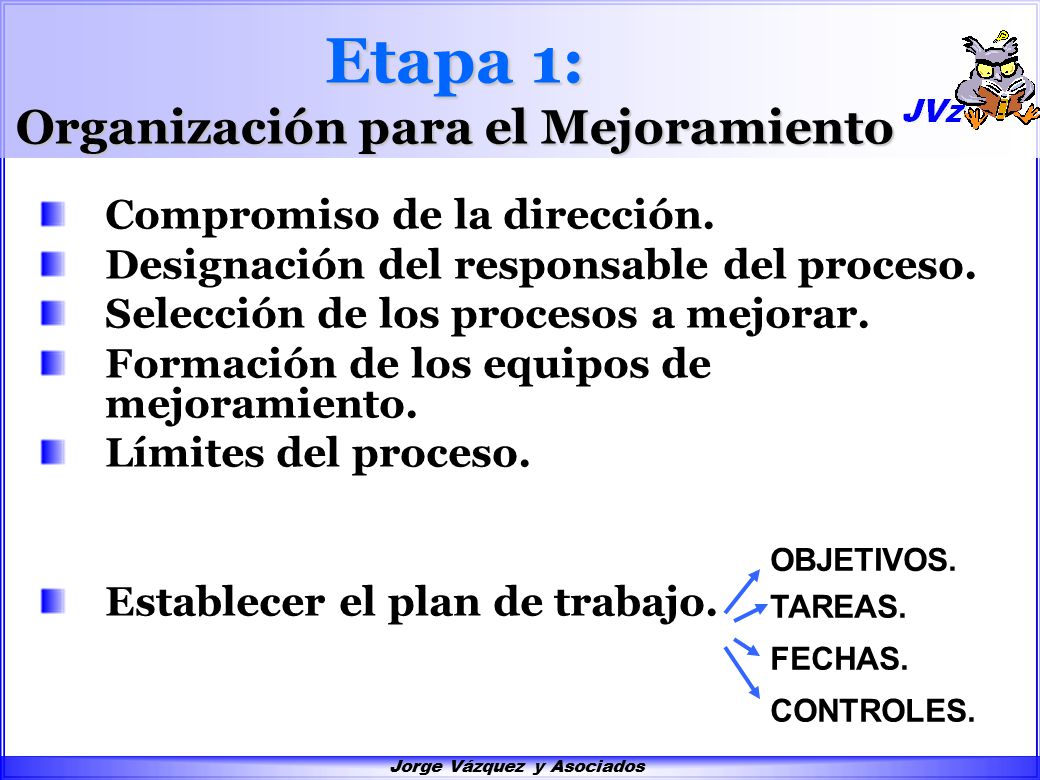 Etapa 1:
Organización para el Mejoramiento

JVz

Compromiso de la dirección.
Designación del responsable del proceso.
Selección de los procesos a mejorar.
Formación de los equipos de mejoramiento.
Límites del proceso.

Establecer el plan de trabajo.

OBJETIVOS.
TAREAS.
FECHAS.
CONTROLES.

Jorge Vázquez y Asociados